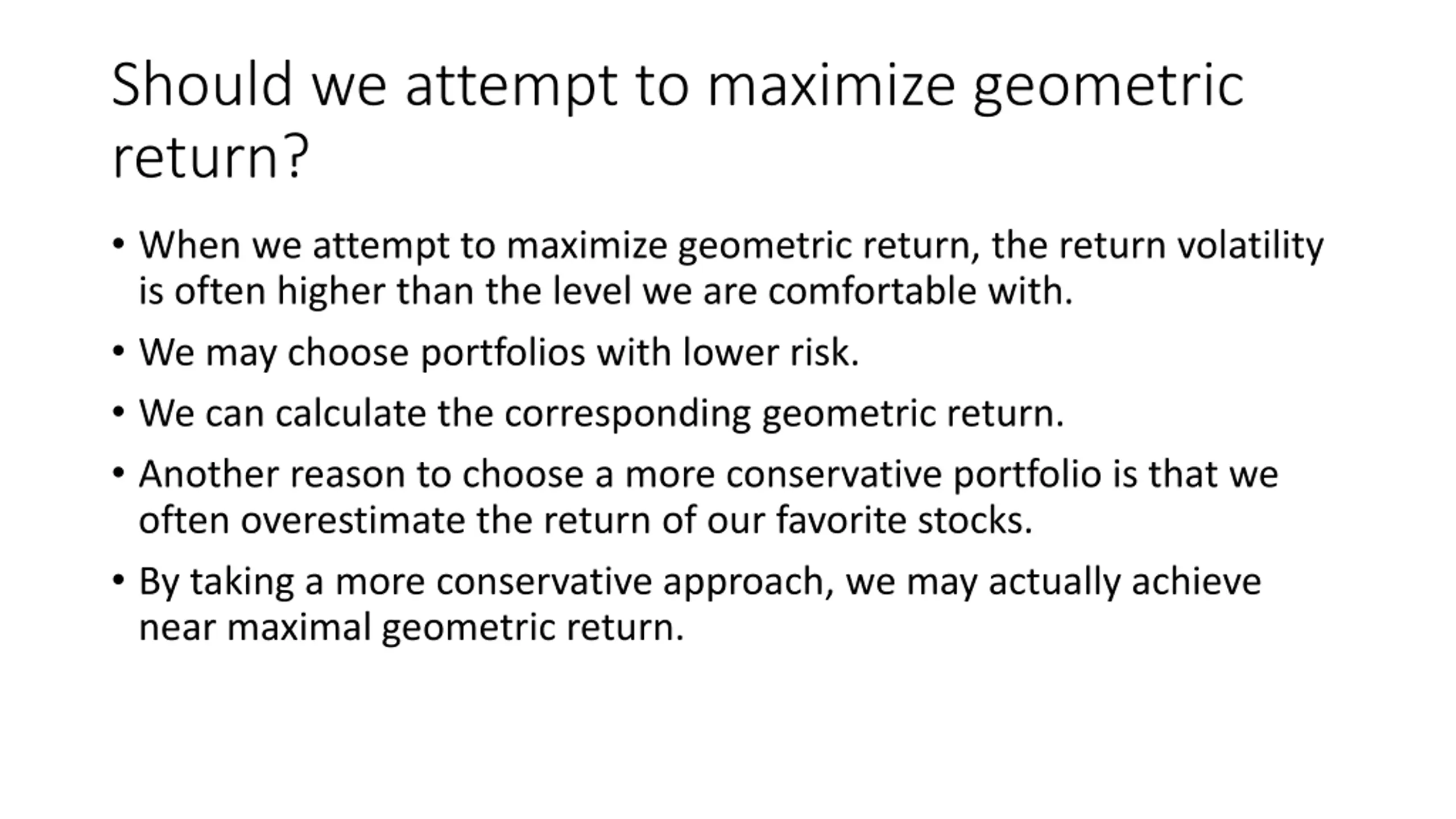 Should we attempt to maximize geometric return?

• When we attempt to maximize geometric return, the return volatility is often higher than the level we are comfortable with.

• We may choose portfolios with lower risk.

• We can calculate the corresponding geometric return.

• Another reason to choose a more conservative portfolio is that we often overestimate the return of our favorite stocks.

• By taking a more conservative approach, we may actually achieve near maximal geometric return.